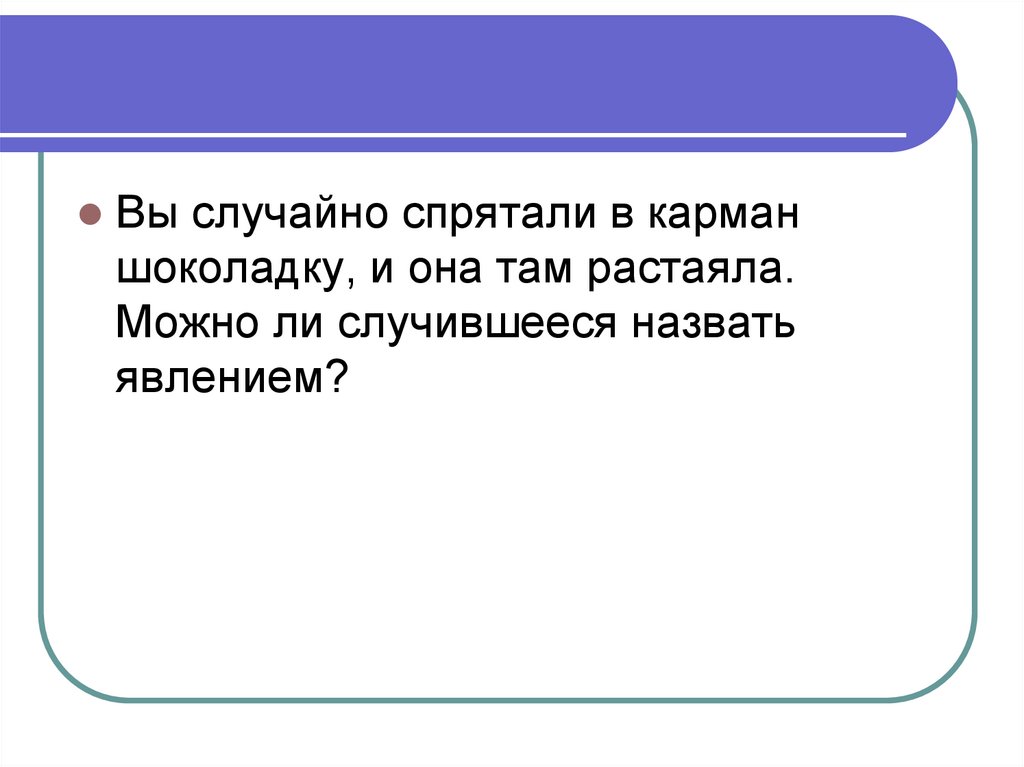 Вы случайно спрятали в карман шоколадку, и она там растаяла. Можно ли случившееся назвать явлением?